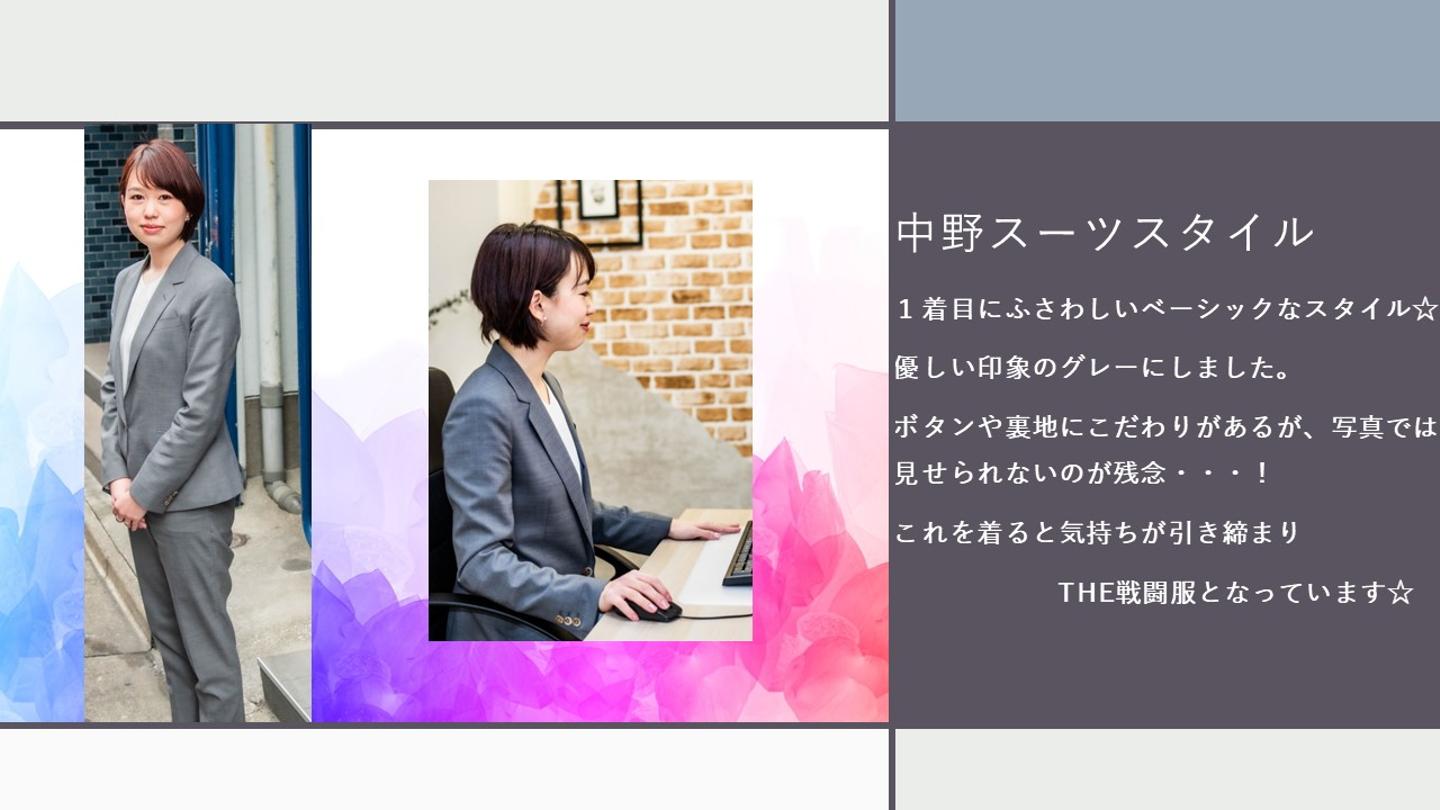 中野スーツスタイル

１着目にふさわしいベーシックなスタイル☆

優しい印象のグレーにしました。

ボタンや裏地にこだわりがあるが、写真では見せられないのが残念・・・！

これを着ると気持ちが引き締まり

THE戦闘服となっています☆